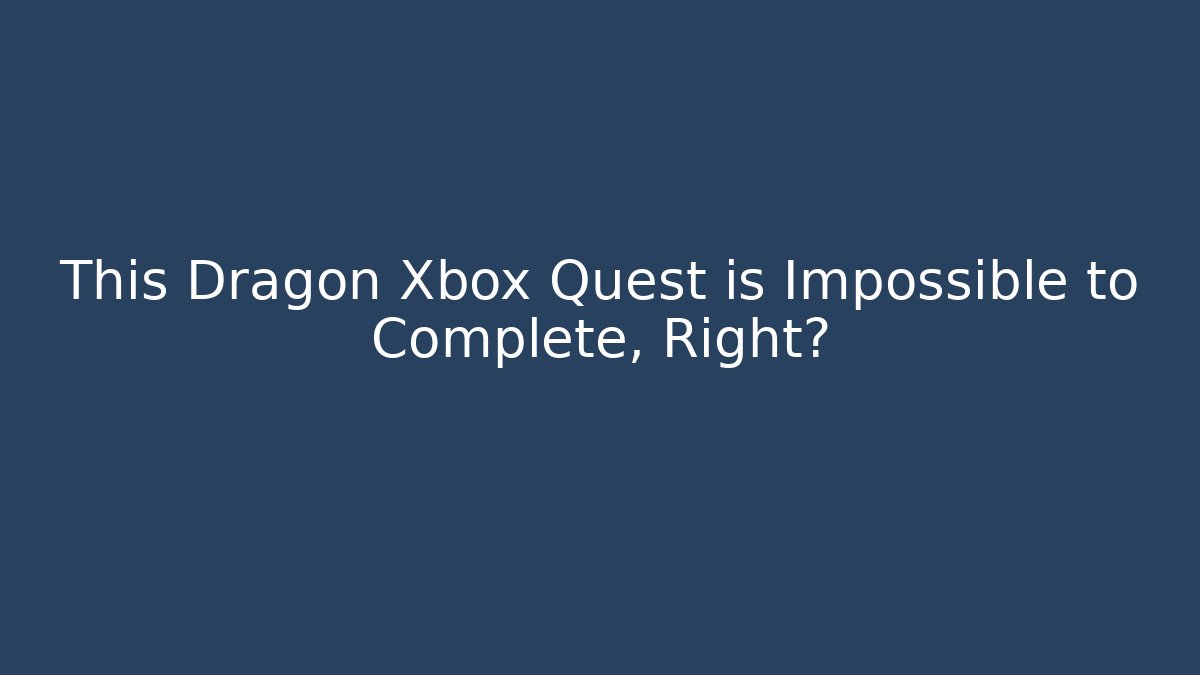 This Dragon Xbox Quest is Impossible to Complete, Right?